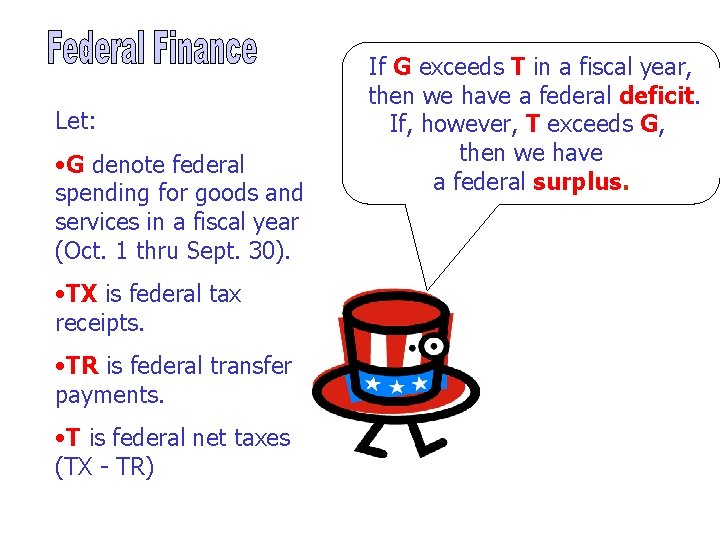 Federal Finance

Let:

•G denote federal spending for goods and services in a fiscal year (Oct. 1 thru Sept. 30).

•TX is federal tax receipts.

•TR is federal transfer payments.

•T is federal net taxes (TX - TR)

If G exceeds T in a fiscal year, then we have a federal deficit. If, however, T exceeds G, then we have a federal surplus.